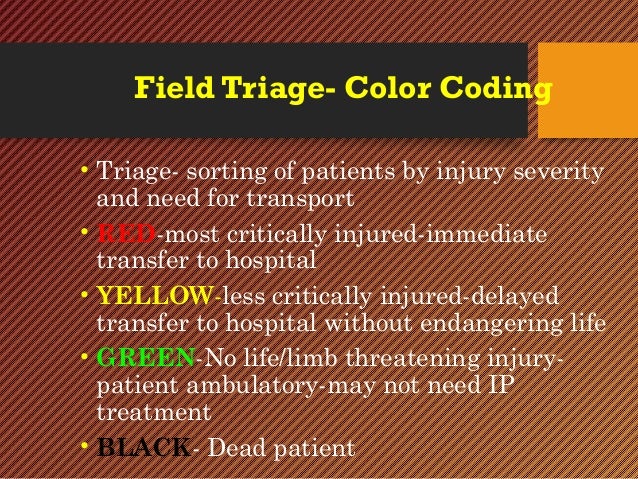 Field Triage- Color Coding

• Triage- sorting of patients by injury severity and need for transport
• RED-most critically injured-immediate transfer to hospital
• YELLOW-less critically injured-delayed transfer to hospital without endangering life
• GREEN-No life/limb threatening injury-patient ambulatory-may not need IP treatment
• BLACK- Dead patient